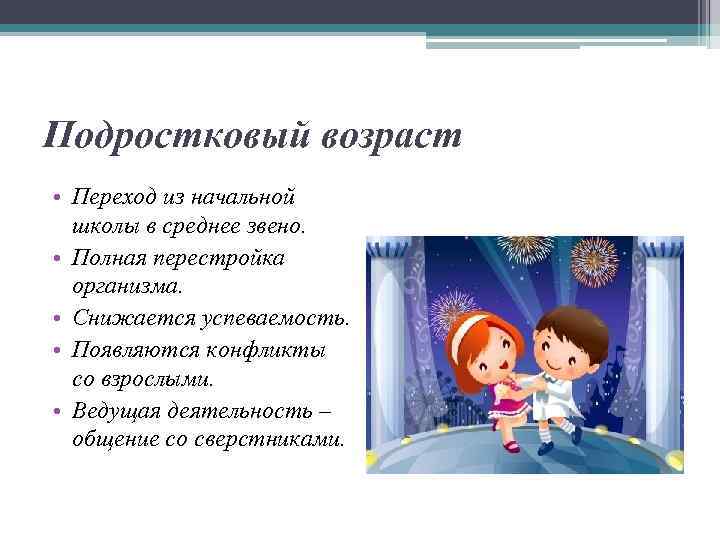 Подростковый возраст

• Переход из начальной школы в среднее звено.
• Полная перестройка организма.
• Снижается успеваемость.
• Появляются конфликты со взрослыми.
• Ведущая деятельность – общение со сверстниками.